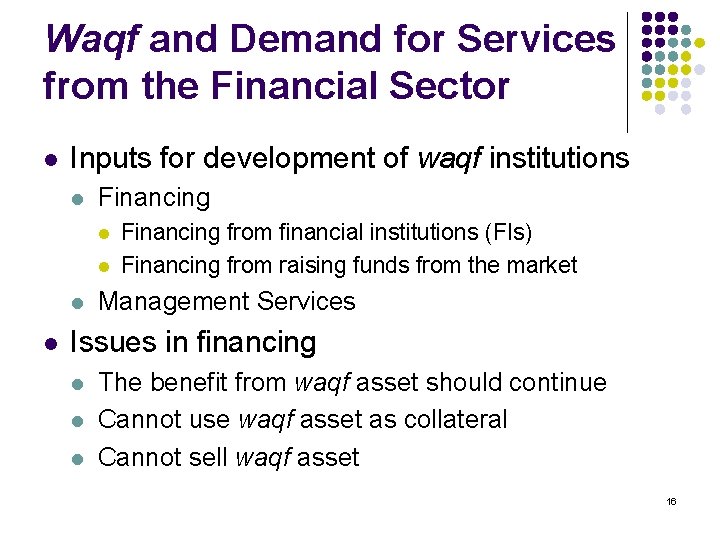 Waqf and Demand for Services from the Financial Sector

- Inputs for development of waqf institutions
  - Financing
    - Financing from financial institutions (FIs)
    - Financing from raising funds from the market
  - Management Services
- Issues in financing
  - The benefit from waqf asset should continue
  - Cannot use waqf asset as collateral
  - Cannot sell waqf asset

16